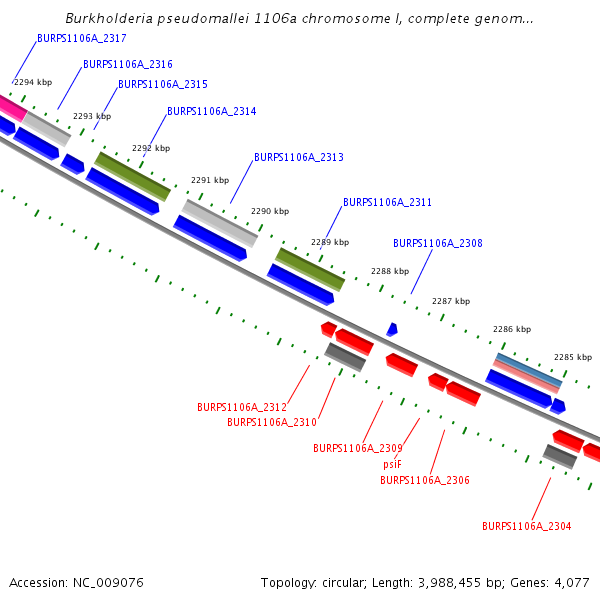 Burkholderia pseudomallei 1106a chromosome I, complete genom...

BURPS1106A_2317
BURPS1106A_2316
BURPS1106A_2315
BURPS1106A_2314
BURPS1106A_2313
BURPS1106A_2311
BURPS1106A_2308

2294 kbp
2293 kbp
2292 kbp
2291 kbp
2290 kbp
2289 kbp
2288 kbp
2287 kbp
2286 kbp
2285 kbp

BURPS1106A_2312
BURPS1106A_2310
BURPS1106A_2309
psiF
BURPS1106A_2306
BURPS1106A_2304

Accession: NC_009076

Topology: circular; Length: 3,988,455 bp; Genes: 4,077